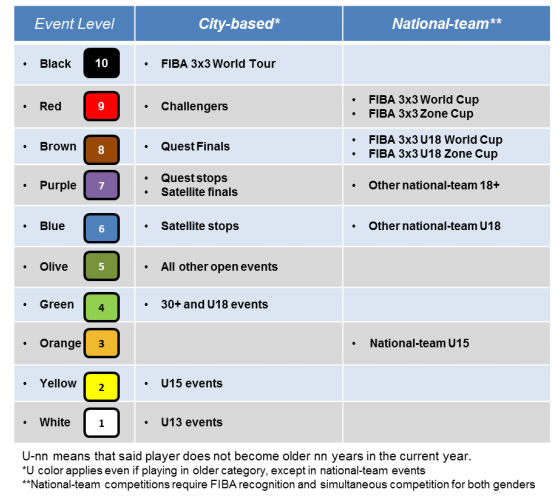 | Event Level | City-based* | National-team** |
|---|---|---|
| • Black 10 | • FIBA 3x3 World Tour | |
| • Red 9 | • Challengers | • FIBA 3x3 World Cup • FIBA 3x3 Zone Cup |
| • Brown 8 | • Quest Finals | • FIBA 3x3 U18 World Cup • FIBA 3x3 U18 Zone Cup |
| • Purple 7 | • Quest stops • Satellite finals | • Other national-team 18+ |
| • Blue 6 | • Satellite stops | • Other national-team U18 |
| • Olive 5 | • All other open events | |
| • Green 4 | • 30+ and U18 events | |
| • Orange 3 | | • National-team U15 |
| • Yellow 2 | • U15 events | |
| • White 1 | • U13 events | |

U-nn means that said player does not become older nn years in the current year.
*U color applies even if playing in older category, except in national-team events
**National-team competitions require FIBA recognition and simultaneous competition for both genders